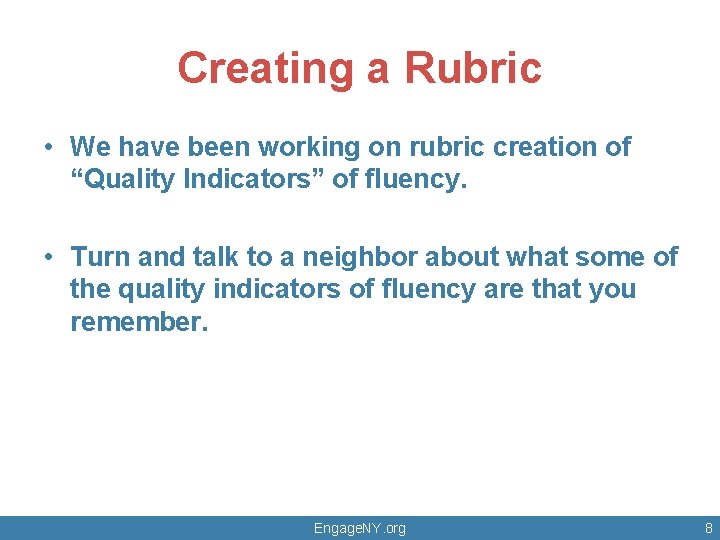 Creating a Rubric

• We have been working on rubric creation of “Quality Indicators” of fluency.

• Turn and talk to a neighbor about what some of the quality indicators of fluency are that you remember.

EngageNY.org

8